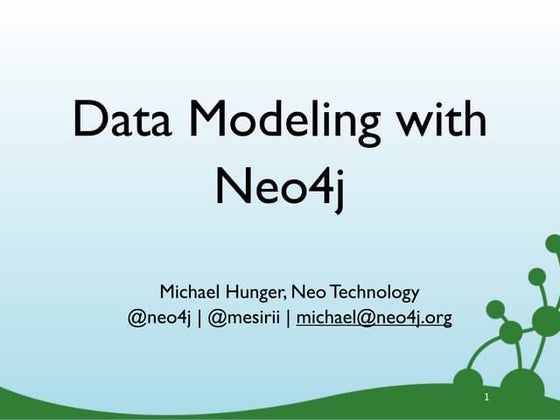 Data Modeling with Neo4j

Michael Hunger, Neo Technology
@neo4j | @mesirii | michael@neo4j.org

1